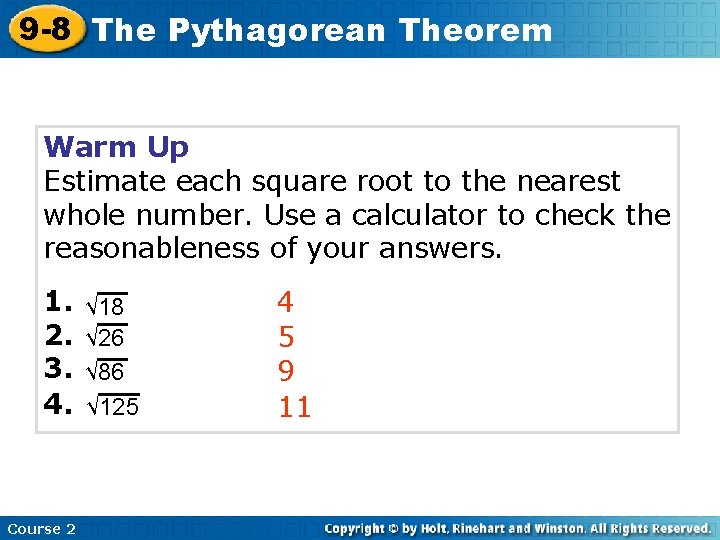 9-8 The Pythagorean Theorem

Warm Up
Estimate each square root to the nearest whole number. Use a calculator to check the reasonableness of your answers.

1. $\sqrt{18}$ 4
2. $\sqrt{26}$ 5
3. $\sqrt{86}$ 9
4. $\sqrt{125}$ 11

Course 2

Copyright © by Holt, Rinehart and Winston. All Rights Reserved.